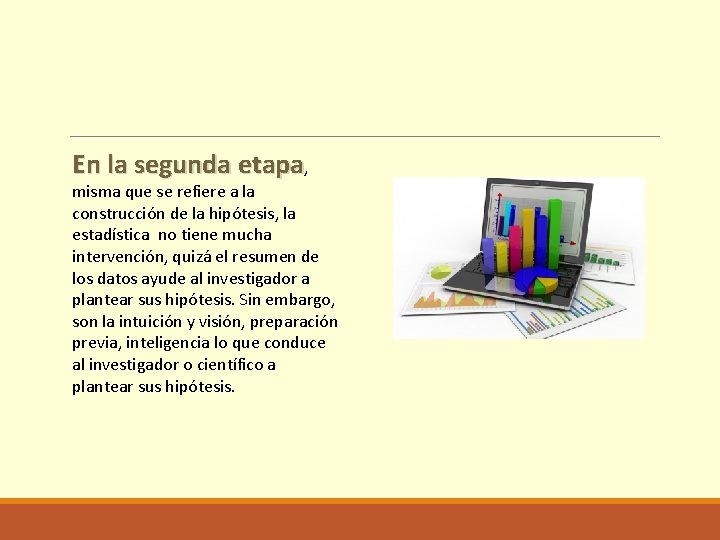 En la segunda etapa, misma que se refiere a la construcción de la hipótesis, la estadística no tiene mucha intervención, quizá el resumen de los datos ayude al investigador a plantear sus hipótesis. Sin embargo, son la intuición y visión, preparación previa, inteligencia lo que conduce al investigador o científico a plantear sus hipótesis.